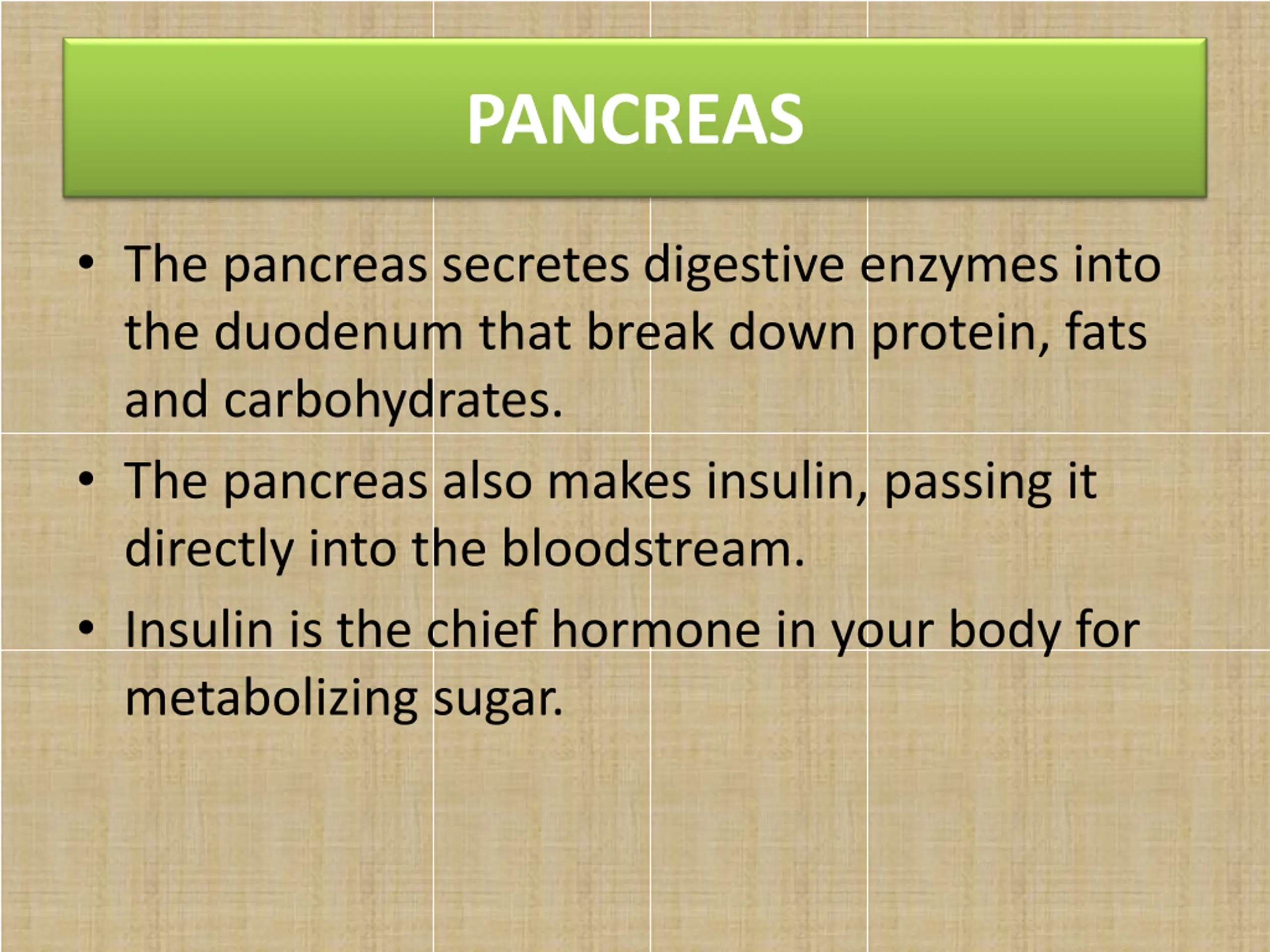 PANCREAS

• The pancreas secretes digestive enzymes into the duodenum that break down protein, fats and carbohydrates.

• The pancreas also makes insulin, passing it directly into the bloodstream.

• Insulin is the chief hormone in your body for metabolizing sugar.